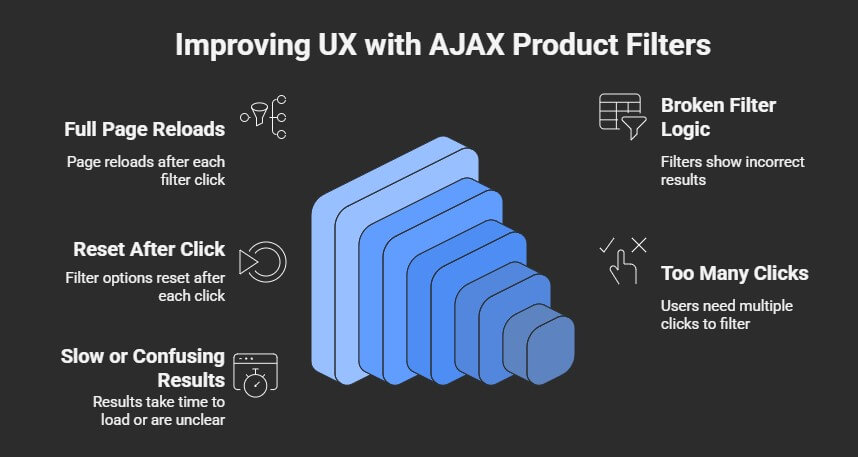 Improving UX with AJAX Product Filters

Full Page Reloads

Page reloads after each filter click

Reset After Click

Filter options reset after each click

Slow or Confusing Results

Results take time to load or are unclear

Broken Filter Logic

Filters show incorrect results

Too Many Clicks

Users need multiple clicks to filter